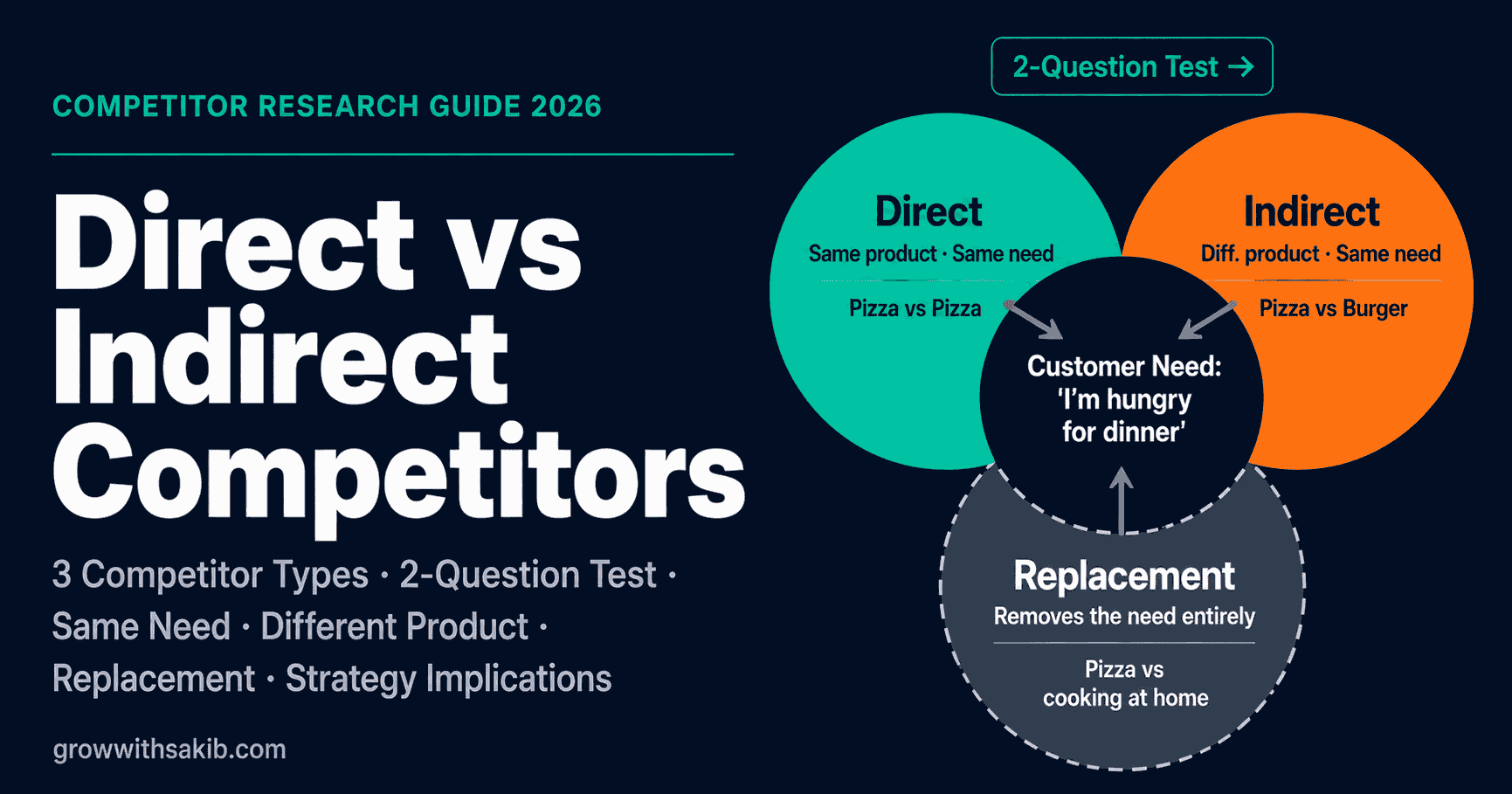 COMPETITOR RESEARCH GUIDE 2026

Direct vs Indirect Competitors

3 Competitor Types · 2-Question Test · Same Need · Different Product · Replacement · Strategy Implications

growwithsakib.com

2-Question Test →

Direct
Same product · Same need
Pizza vs Pizza

Indirect
Diff. product · Same need
Pizza vs Burger

Customer Need: 'I'm hungry for dinner'

Replacement
Removes the need entirely
Pizza vs cooking at home